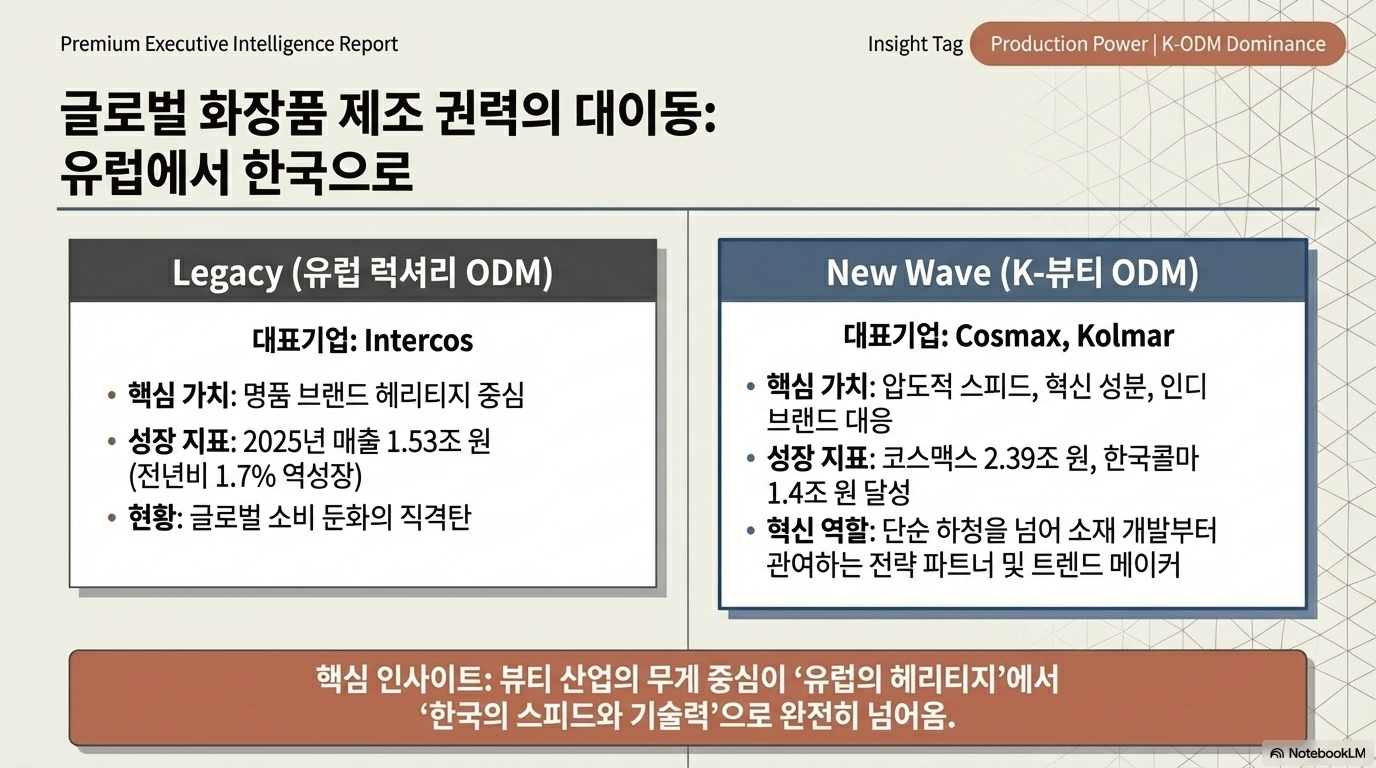 Premium Executive Intelligence Report

Insight Tag Production Power | K-ODM Dominance

글로벌 화장품 제조 권력의 대이동: 유럽에서 한국으로

Legacy (유럽 럭셔리 ODM)

대표기업: Intercos

• 핵심 가치: 명품 브랜드 헤리티지 중심
• 성장 지표: 2025년 매출 1.53조 원 (전년비 1.7% 역성장)
• 현황: 글로벌 소비 둔화의 직격탄

New Wave (K-뷰티 ODM)

대표기업: Cosmax, Kolmar

• 핵심 가치: 압도적 스피드, 혁신 성분, 인디 브랜드 대응
• 성장 지표: 코스맥스 2.39조 원, 한국콜마 1.4조 원 달성
• 혁신 역할: 단순 하청을 넘어 소재 개발부터 관여하는 전략 파트너 및 트렌드 메이커

핵심 인사이트: 뷰티 산업의 무게 중심이 '유럽의 헤리티지'에서 '한국의 스피드와 기술력'으로 완전히 넘어옴.

NotebookLM